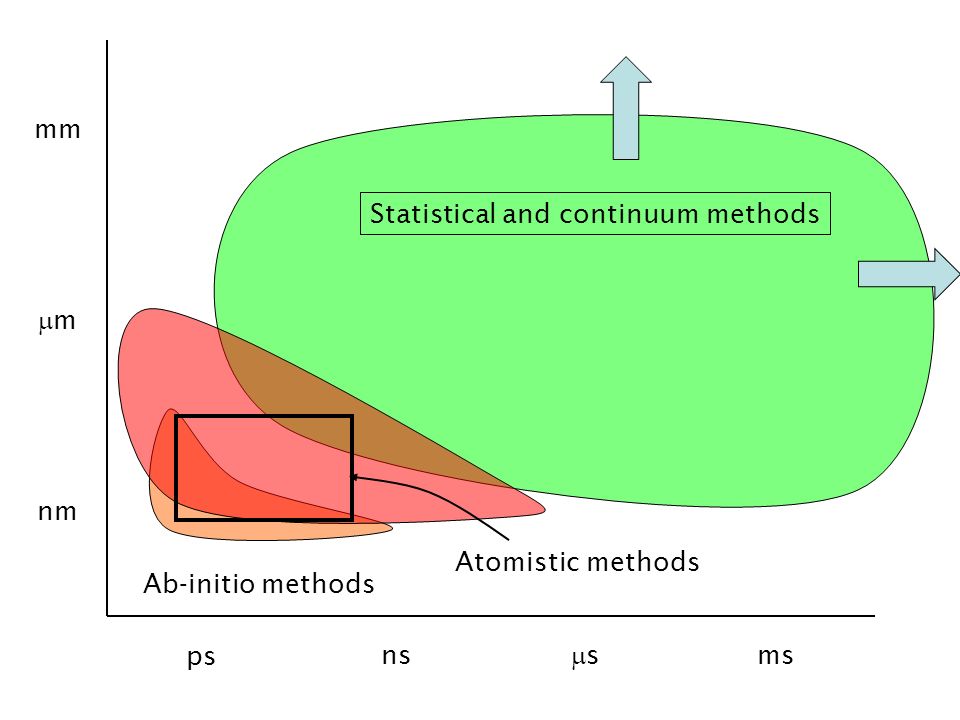 mm

μm

nm

Statistical and continuum methods

Atomistic methods

Ab-initio methods

ps

ns

μs

ms